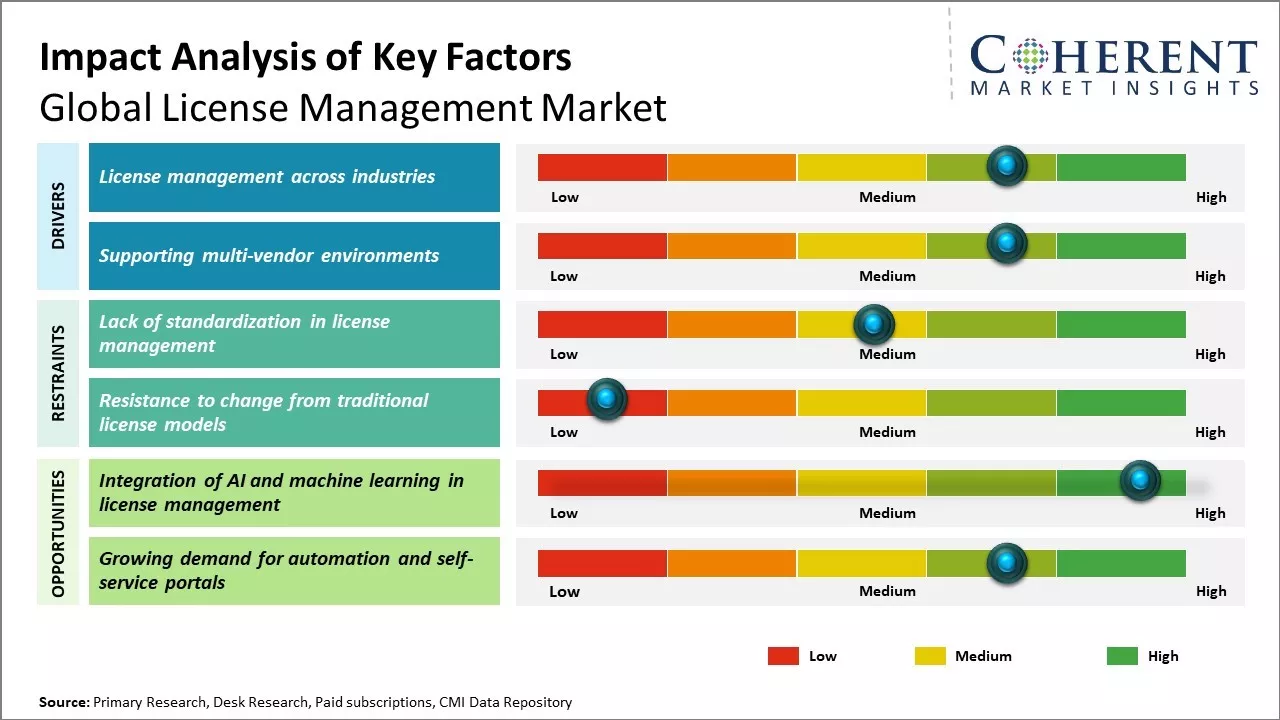 Impact Analysis of Key Factors
Global License Management Market

COHERENT
MARKET INSIGHTS

DRIVERS

License management across industries

Low Medium High

Supporting multi-vendor environments

Low Medium High

RESTRAINTS

Lack of standardization in license management

Low Medium High

Resistance to change from traditional license models

Low Medium High

OPPORTUNITIES

Integration of AI and machine learning in license management

Low Medium High

Growing demand for automation and self-service portals

Low Medium High

Low Medium High

Source: Primary Research, Desk Research, Paid subscriptions, CMI Data Repository